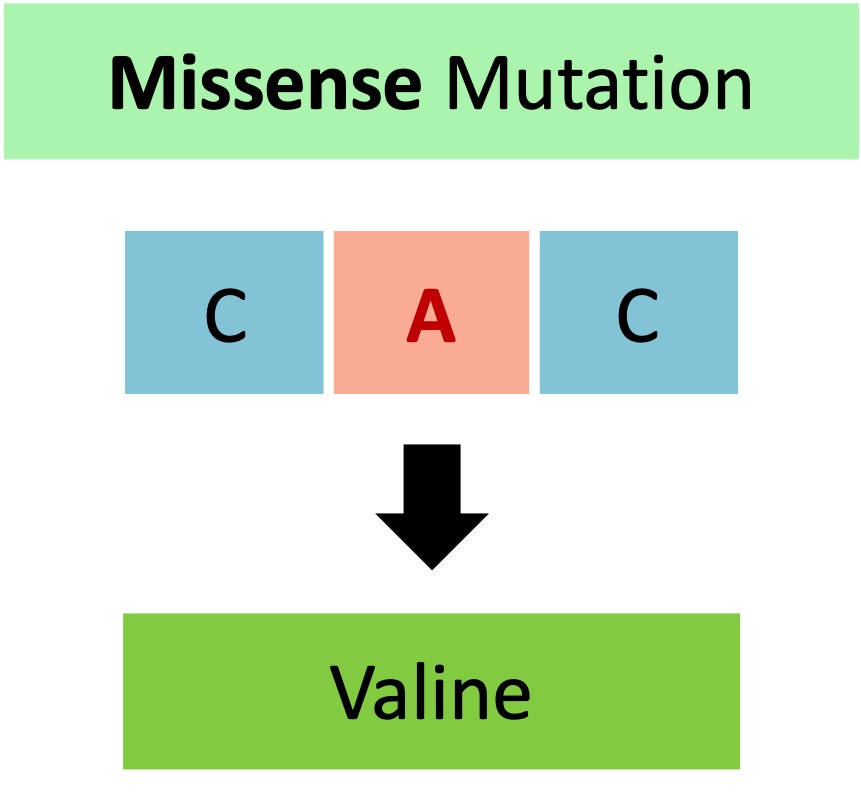 Missense Mutation

C A C

Valine